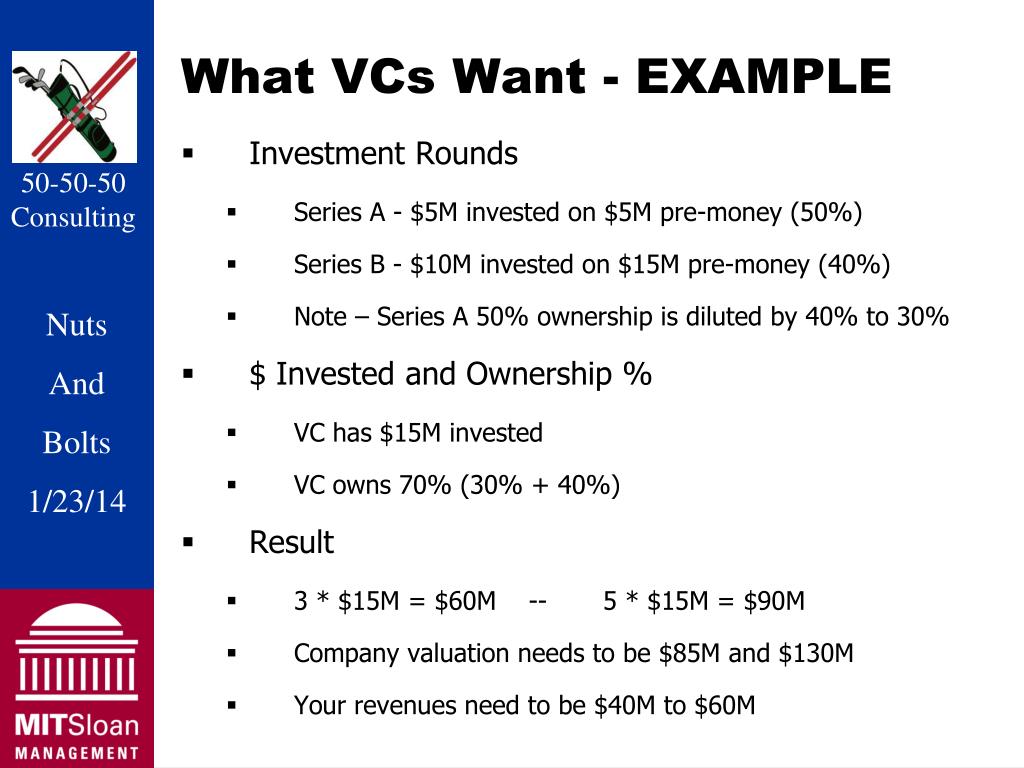 50-50-50 Consulting

Nuts

And

Bolts

1/23/14

MITSloan MANAGEMENT

What VCs Want - EXAMPLE

▪ Investment Rounds

▪ Series A - \$5M invested on \$5M pre-money (50%)

▪ Series B - \$10M invested on \$15M pre-money (40%)

▪ Note – Series A 50% ownership is diluted by 40% to 30%

▪ \$ Invested and Ownership %

▪ VC has \$15M invested

▪ VC owns 70% (30% + 40%)

▪ Result

▪ 3 * \$15M = \$60M -- 5 * \$15M = \$90M

▪ Company valuation needs to be \$85M and \$130M

▪ Your revenues need to be \$40M to \$60M